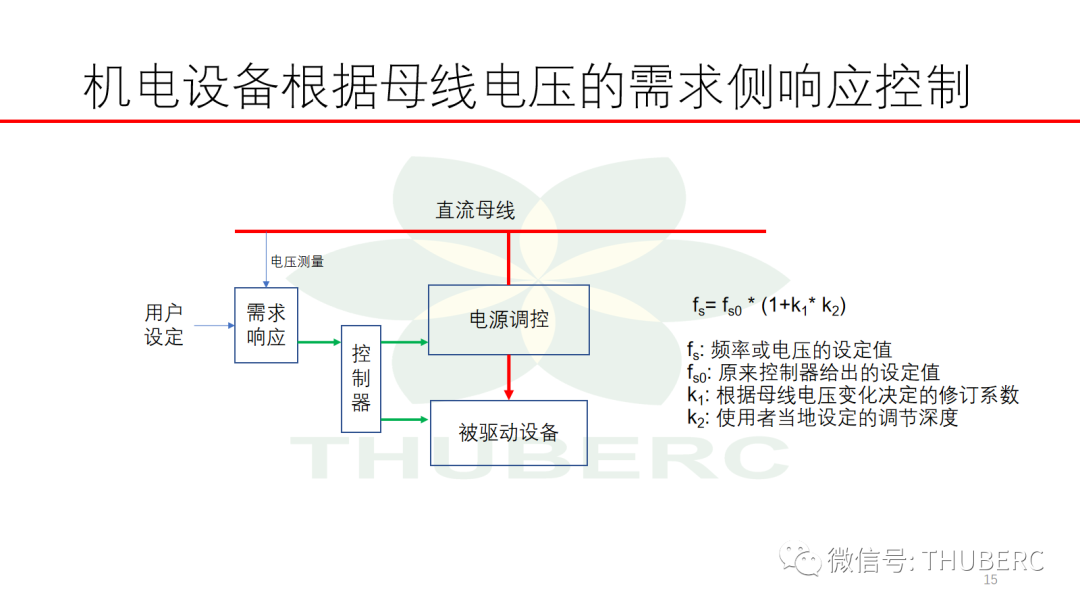 机电设备根据母线电压的需求侧响应控制

直流母线

电压测量

用户设定

需求响应

控制器

电源调控

被驱动设备

THUBERC

$f_s = f_{s0} * (1+k_1 * k_2)$

$f_s$: 频率或电压的设定值
$f_{s0}$: 原来控制器给出的设定值
$k_1$: 根据母线电压变化决定的修订系数
$k_2$: 使用者当地设定的调节深度

微信号: THUBERC

15